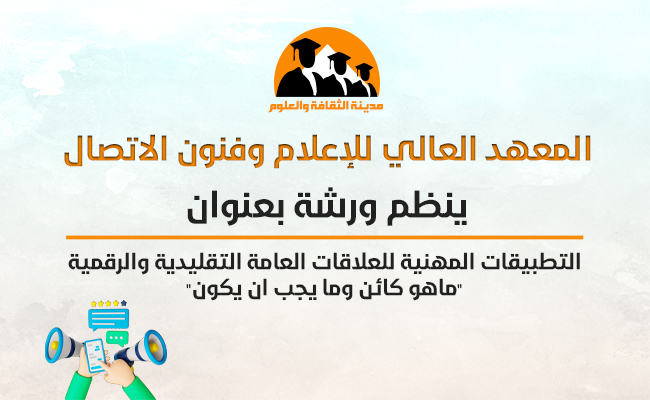 مدينة الثقافة والعلوم

المعهد العالي للإعلام وفنون الاتصال

ينظم ورشة بعنوان

التطبيقات المهنية للعلاقات العامة التقليدية والرقمية
"ماهو كائن وما يجب ان يكون"